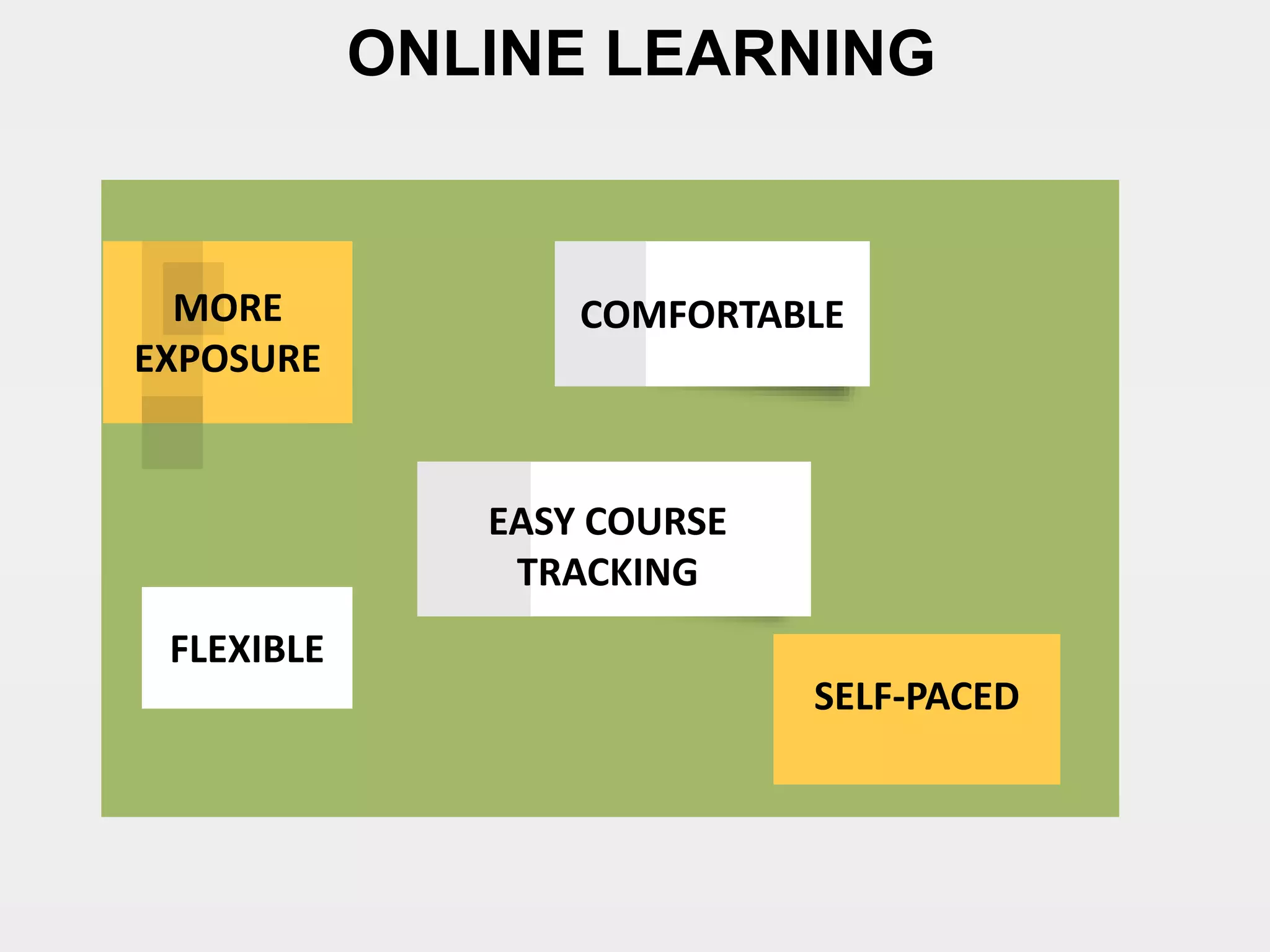 ONLINE LEARNING

MORE EXPOSURE

COMFORTABLE

EASY COURSE TRACKING

FLEXIBLE

SELF-PACED